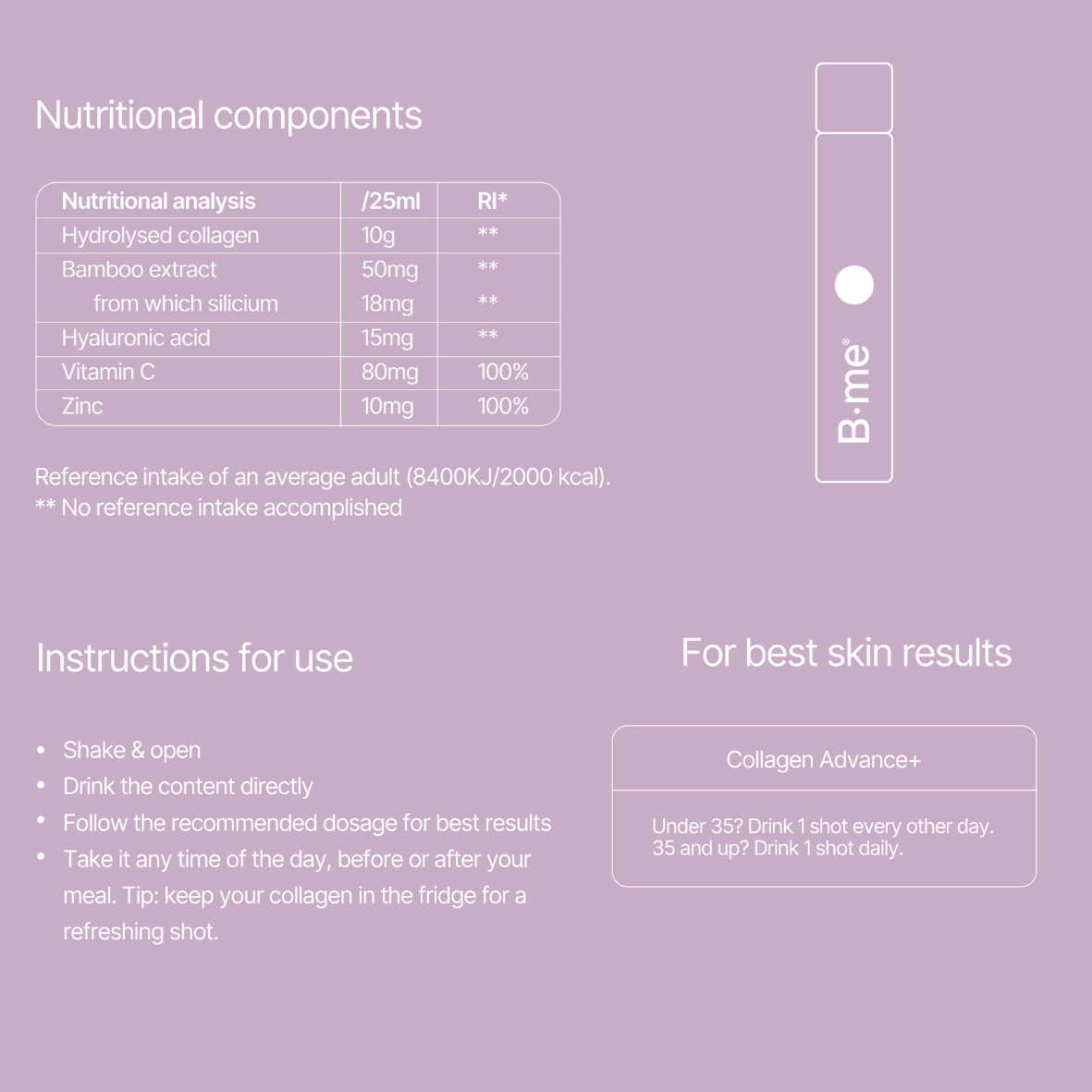 Nutritional components

| Nutritional analysis | /25ml | RI* |
|---|---|---|
| Hydrolysed collagen | 10g | ** |
| Bamboo extract | 50mg | ** |
| from which silicium | 18mg | ** |
| Hyaluronic acid | 15mg | ** |
| Vitamin C | 80mg | 100% |
| Zinc | 10mg | 100% |

Reference intake of an average adult (8400KJ/2000 kcal).
** No reference intake accomplished

B·me®

Instructions for use

• Shake & open
• Drink the content directly
• Follow the recommended dosage for best results
• Take it any time of the day, before or after your meal. Tip: keep your collagen in the fridge for a refreshing shot.

For best skin results

Collagen Advance+

Under 35? Drink 1 shot every other day.
35 and up? Drink 1 shot daily.